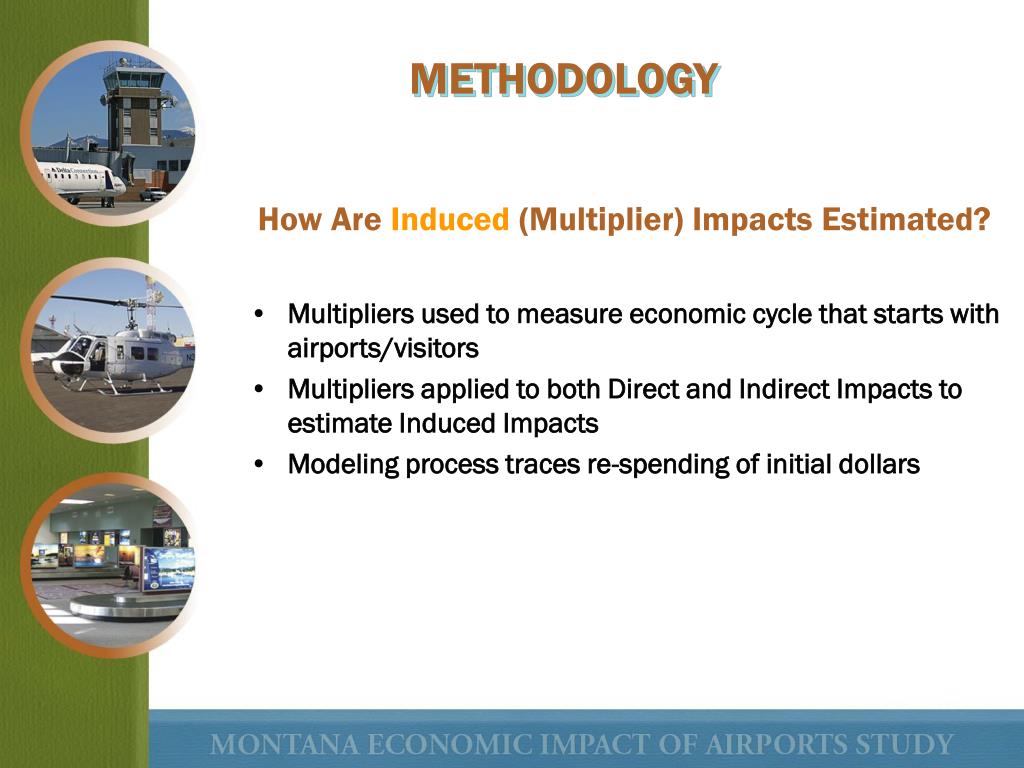 METHODOLOGY

How Are Induced (Multiplier) Impacts Estimated?

• Multipliers used to measure economic cycle that starts with airports/visitors
• Multipliers applied to both Direct and Indirect Impacts to estimate Induced Impacts
• Modeling process traces re-spending of initial dollars

MONTANA ECONOMIC IMPACT OF AIRPORTS STUDY